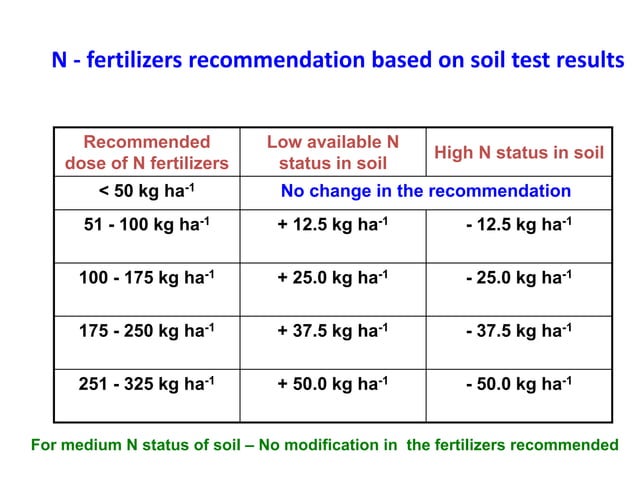 N - fertilizers recommendation based on soil test results

| Recommended dose of N fertilizers | Low available N status in soil | High N status in soil |
|---|---|---|
| < 50 kg ha$^{-1}$ | No change in the recommendation | |
| 51 - 100 kg ha$^{-1}$ | + 12.5 kg ha$^{-1}$ | - 12.5 kg ha$^{-1}$ |
| 100 - 175 kg ha$^{-1}$ | + 25.0 kg ha$^{-1}$ | - 25.0 kg ha$^{-1}$ |
| 175 - 250 kg ha$^{-1}$ | + 37.5 kg ha$^{-1}$ | - 37.5 kg ha$^{-1}$ |
| 251 - 325 kg ha$^{-1}$ | + 50.0 kg ha$^{-1}$ | - 50.0 kg ha$^{-1}$ |

For medium N status of soil – No modification in the fertilizers recommended